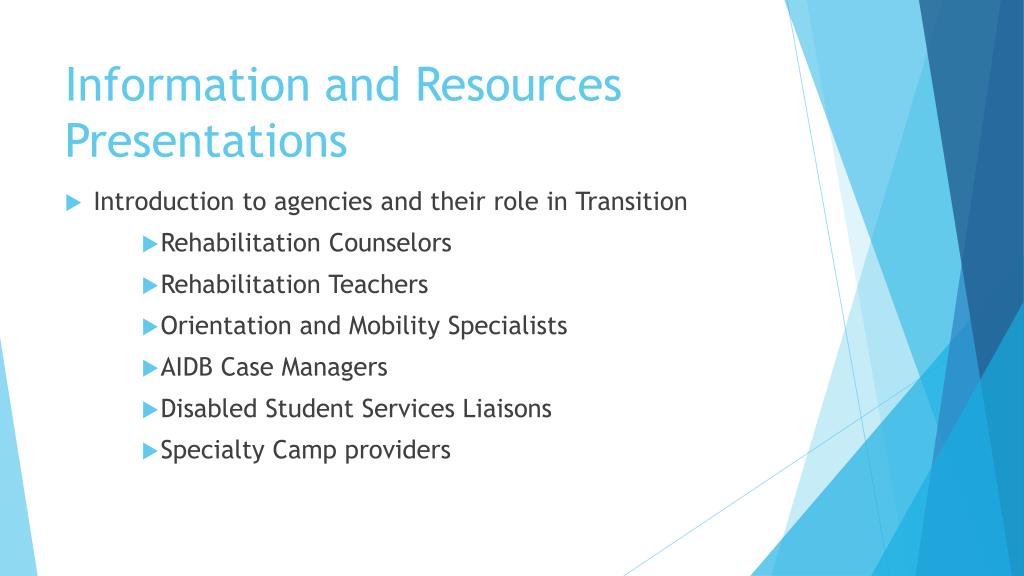 Information and Resources Presentations

Introduction to agencies and their role in Transition

Rehabilitation Counselors

Rehabilitation Teachers

Orientation and Mobility Specialists

AIDB Case Managers

Disabled Student Services Liaisons

Specialty Camp providers